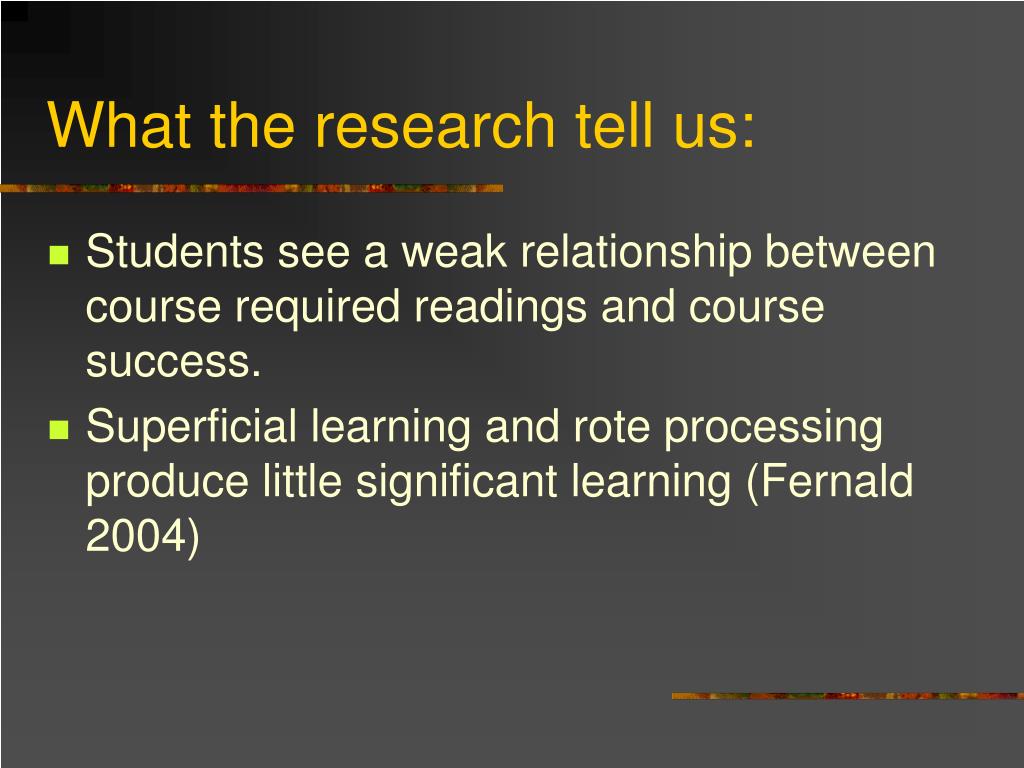 What the research tell us:

Students see a weak relationship between course required readings and course success.

Superficial learning and rote processing produce little significant learning (Fernald 2004)